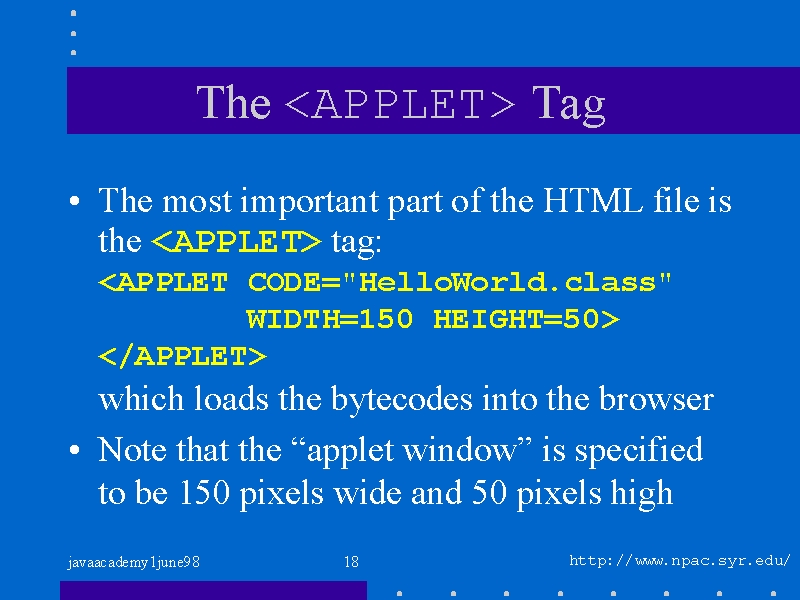 The <APPLET> Tag

• The most important part of the HTML file is the <APPLET> tag:
<APPLET CODE="HelloWorld.class"
WIDTH=150 HEIGHT=50>
</APPLET>
which loads the bytecodes into the browser

• Note that the “applet window” is specified to be 150 pixels wide and 50 pixels high

javaacademy1june98

18

http://www.npac.syr.edu/